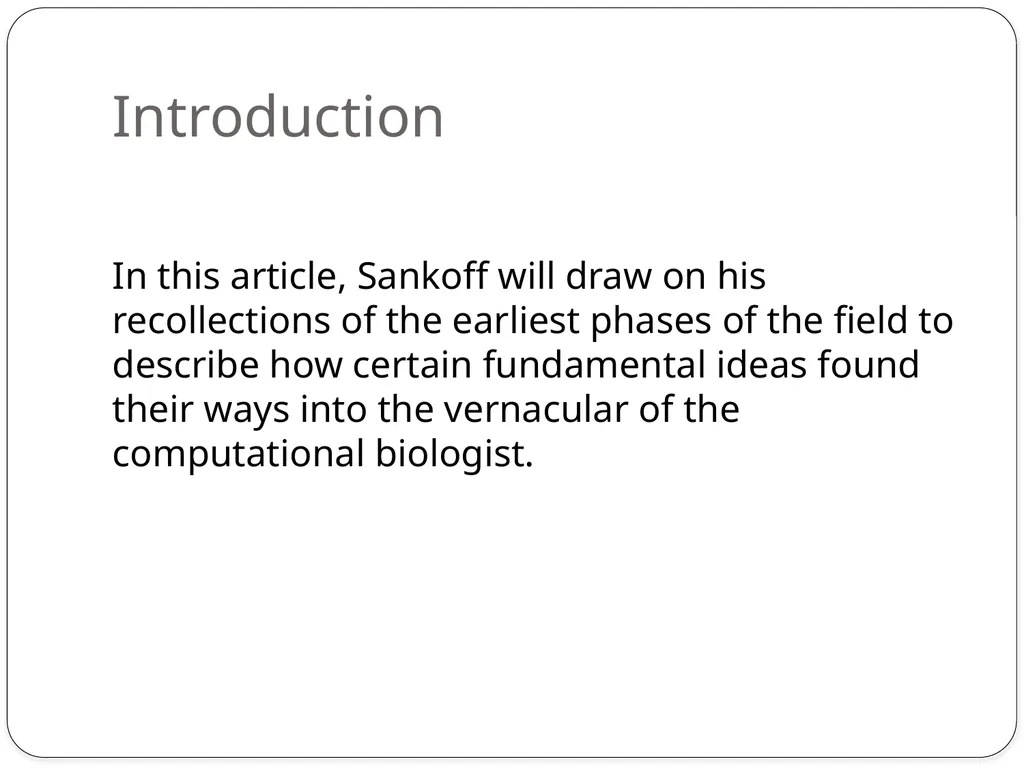 Introduction

In this article, Sankoff will draw on his recollections of the earliest phases of the field to describe how certain fundamental ideas found their ways into the vernacular of the computational biologist.